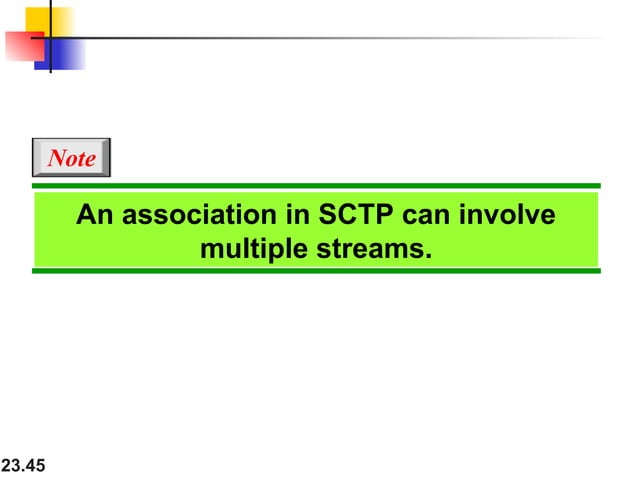 Note

An association in SCTP can involve multiple streams.

23.45